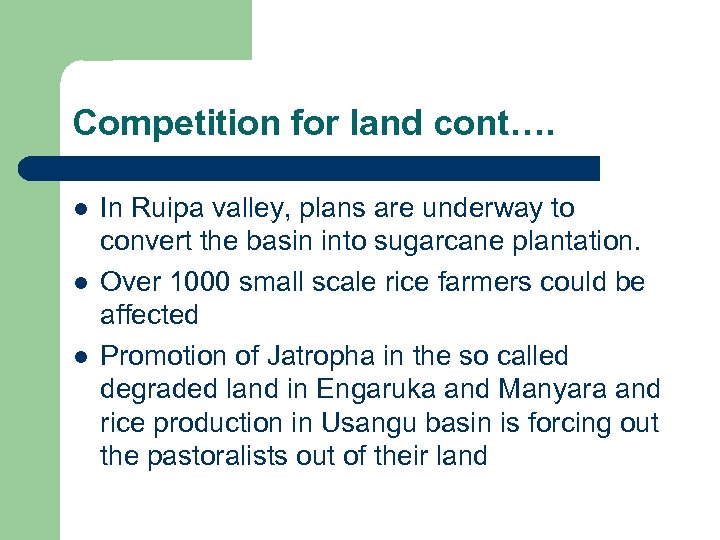 Competition for land cont….

- In Ruipa valley, plans are underway to convert the basin into sugarcane plantation.
- Over 1000 small scale rice farmers could be affected
- Promotion of Jatropha in the so called degraded land in Engaruka and Manyara and rice production in Usangu basin is forcing out the pastoralists out of their land